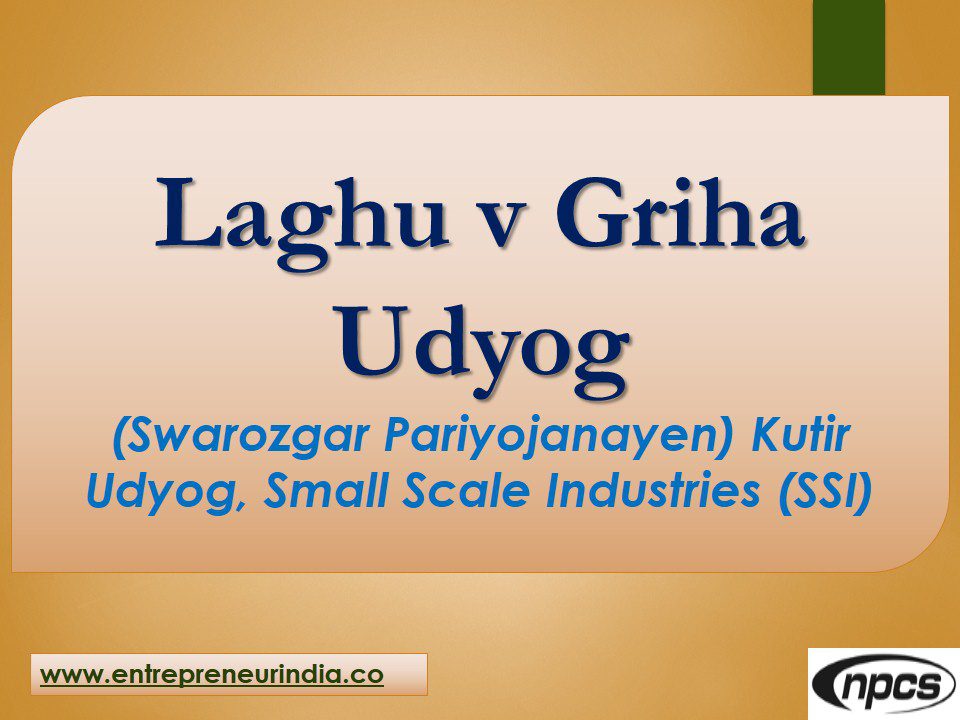 Laghu v Griha Udyog

(Swarozgar Pariyojanayen) Kutir Udyog, Small Scale Industries (SSI)

www.entrepreneurindia.co

npcs